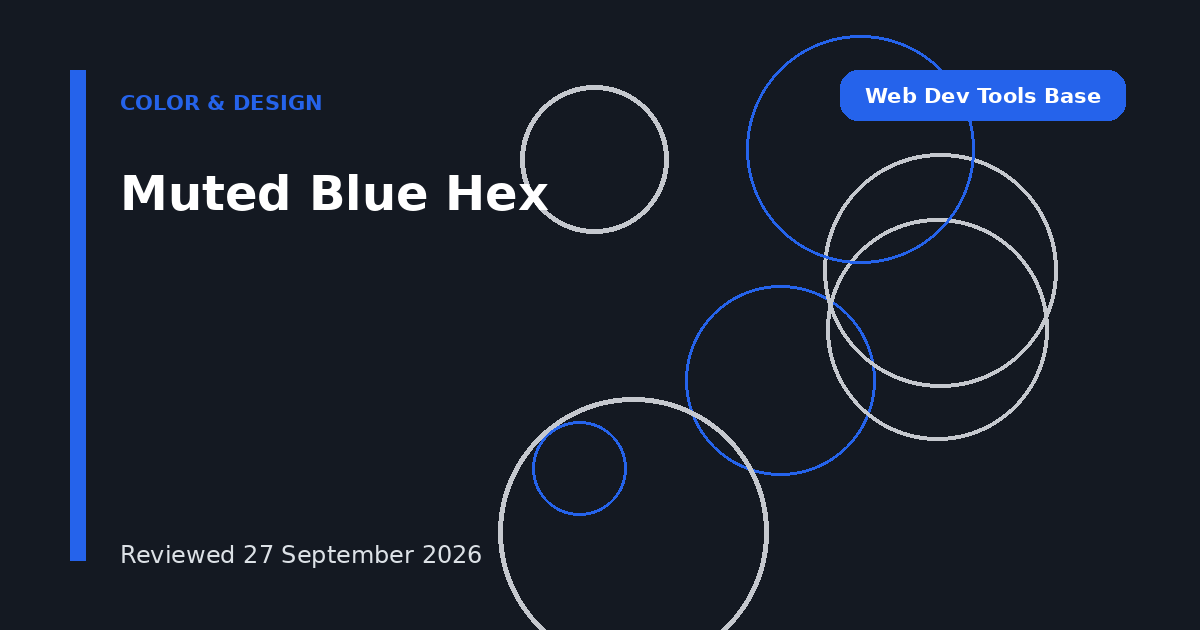 COLOR & DESIGN

Web Dev Tools Base

Muted Blue Hex

Reviewed 27 September 2026